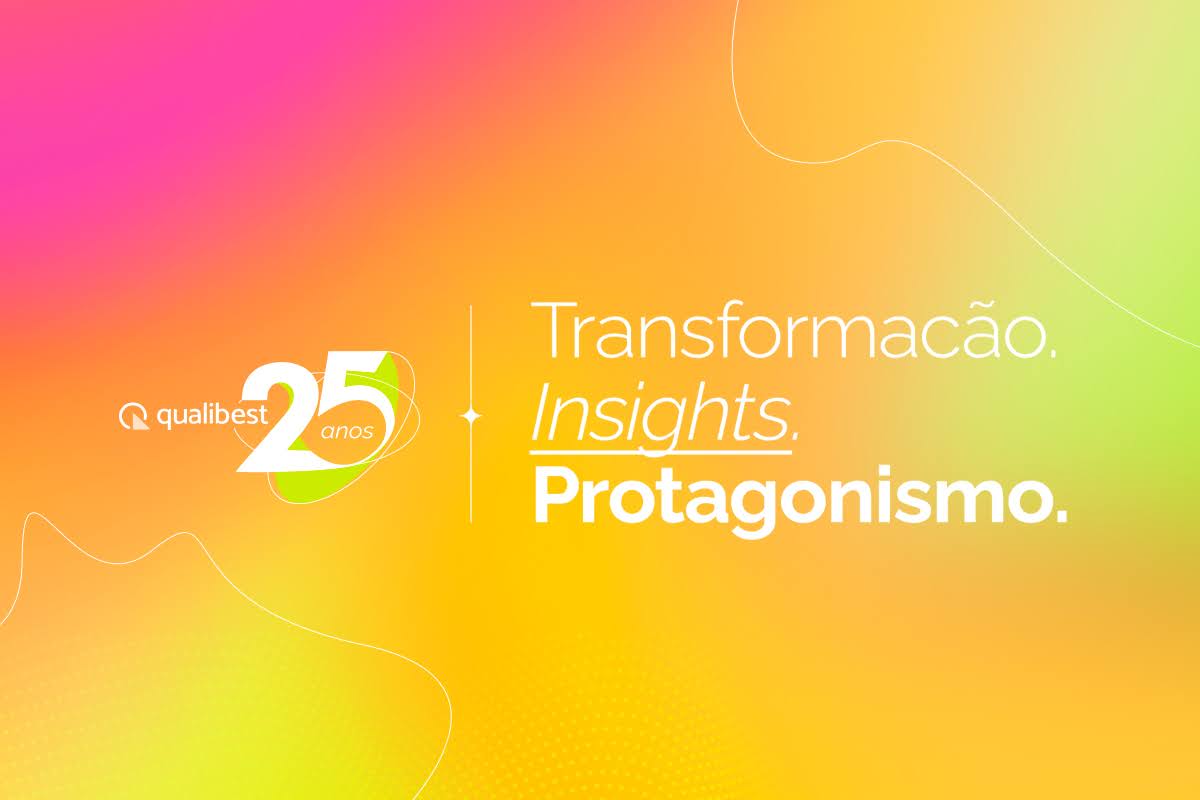 qualibest 25 anos

Transformacão.
Insights.
Protagonismo.